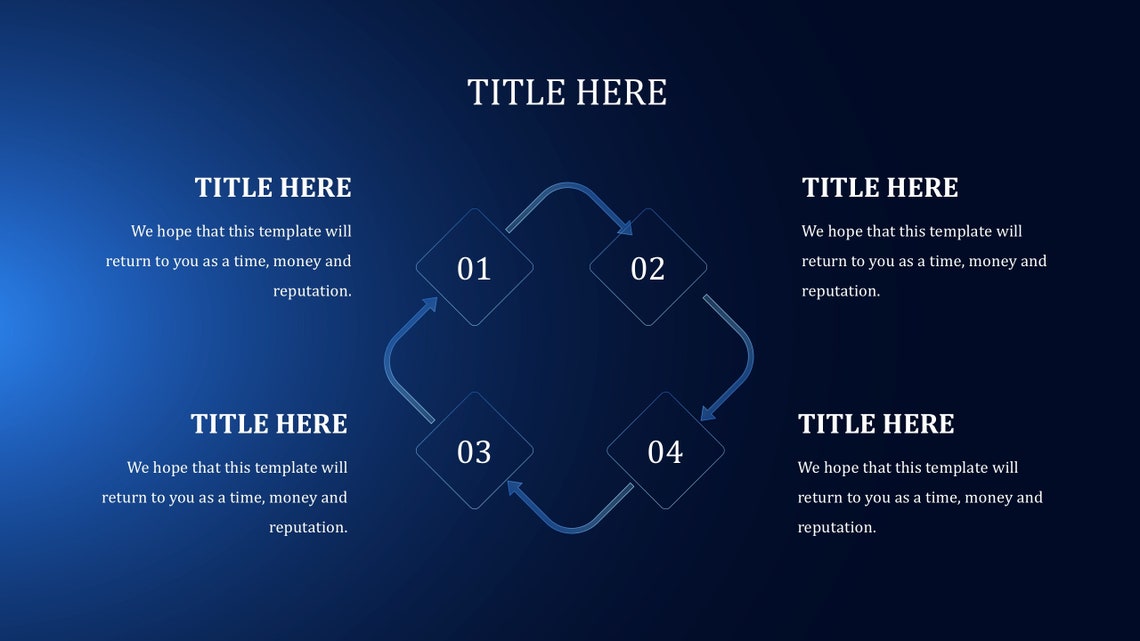 TITLE HERE

TITLE HERE

We hope that this template will return to you as a time, money and reputation.

TITLE HERE

We hope that this template will return to you as a time, money and reputation.

01

02

03

04

TITLE HERE

We hope that this template will return to you as a time, money and reputation.

TITLE HERE

We hope that this template will return to you as a time, money and reputation.